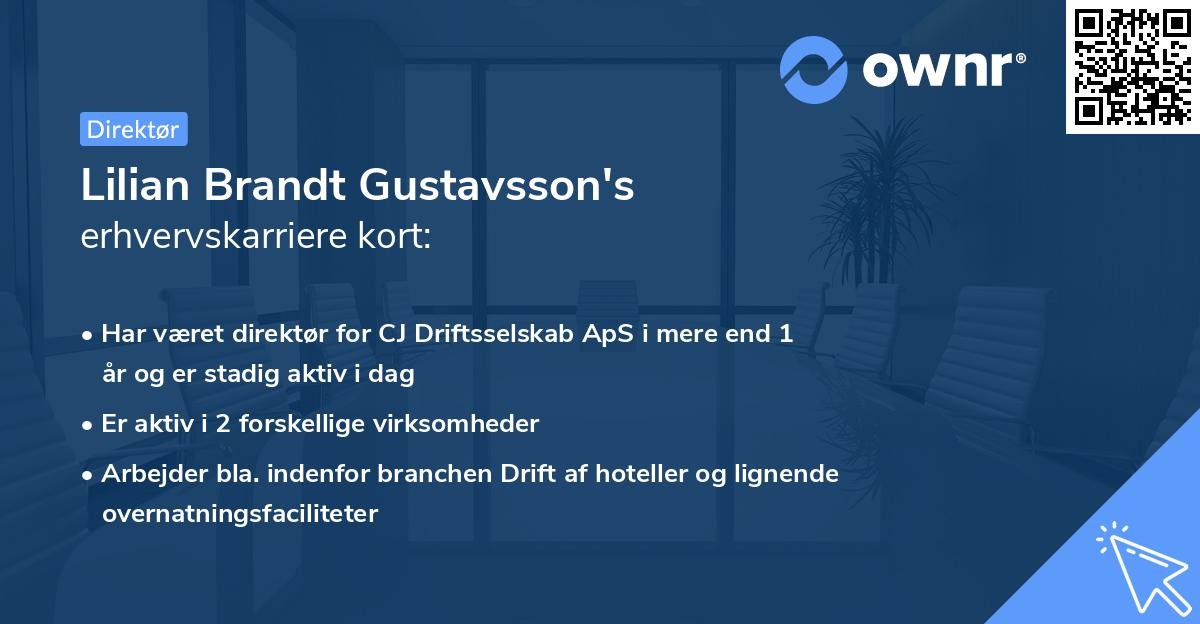 ownr®

Direktør

Lilian Brandt Gustavsson's erhvervskarriere kort:

• Har været direktør for CJ Driftsselskab ApS i mere end 1 år og er stadig aktiv i dag
• Er aktiv i 2 forskellige virksomheder
• Arbejder bla. indenfor branchen Drift af hoteller og lignende overnatningsfaciliteter